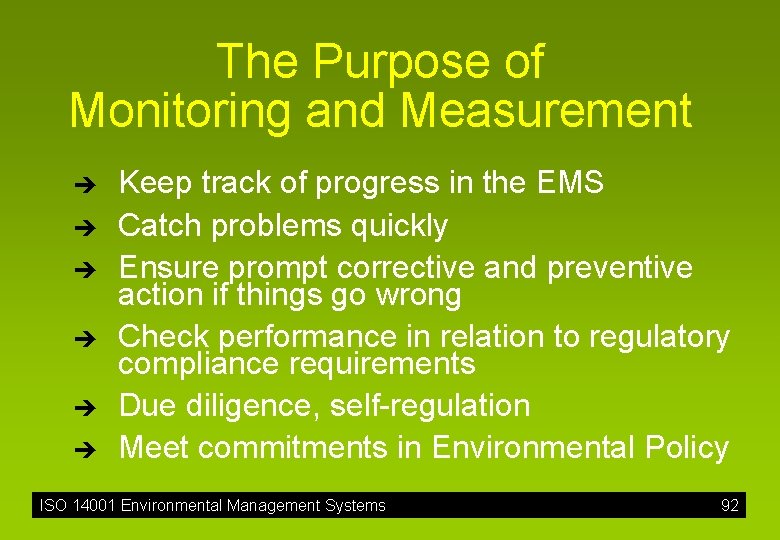 The Purpose of Monitoring and Measurement

➔ Keep track of progress in the EMS
➔ Catch problems quickly
➔ Ensure prompt corrective and preventive action if things go wrong
➔ Check performance in relation to regulatory compliance requirements
➔ Due diligence, self-regulation
➔ Meet commitments in Environmental Policy

ISO 14001 Environmental Management Systems 92